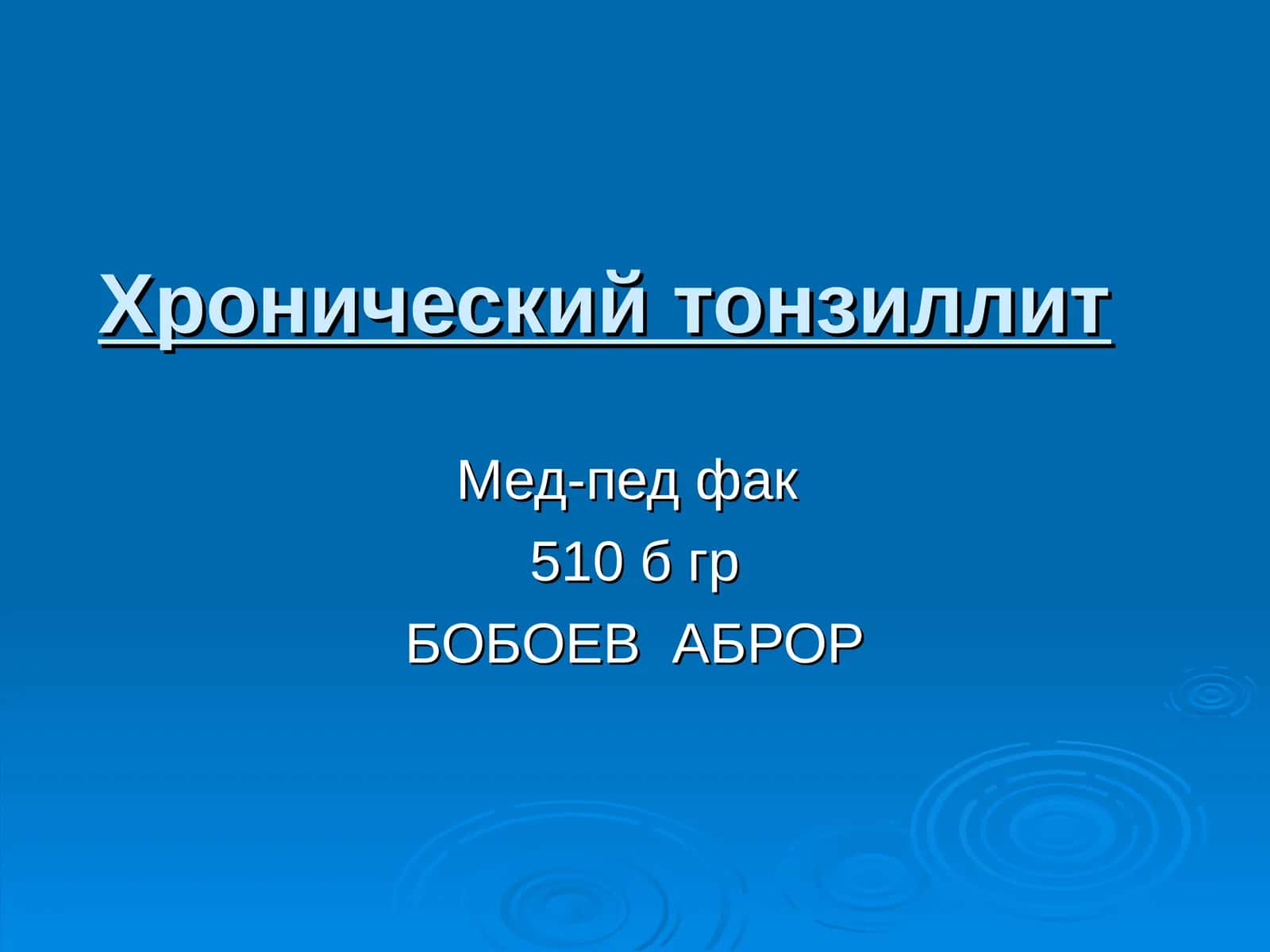 Хронический тонзиллит

Мед-пед фак

510 б гр

БОБОЕВ АБРОР